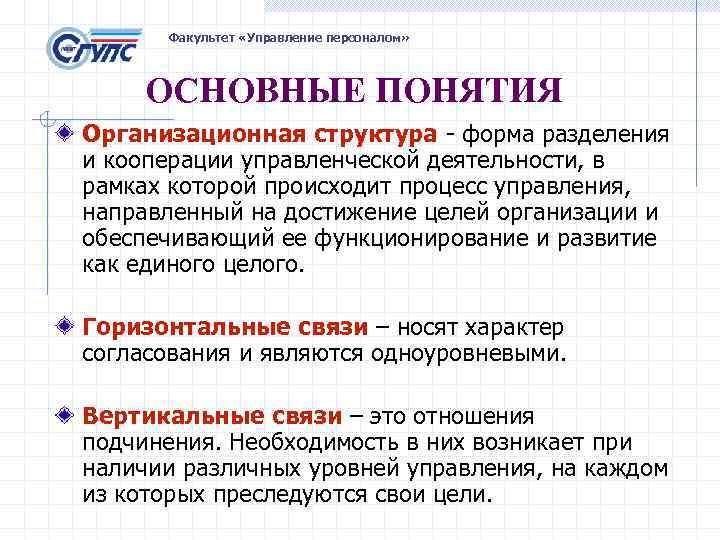 СГУПС

Факультет «Управление персоналом»

ОСНОВНЫЕ ПОНЯТИЯ

Организационная структура - форма разделения и кооперации управленческой деятельности, в рамках которой происходит процесс управления, направленный на достижение целей организации и обеспечивающий ее функционирование и развитие как единого целого.

Горизонтальные связи – носят характер согласования и являются одноуровневыми.

Вертикальные связи – это отношения подчинения. Необходимость в них возникает при наличии различных уровней управления, на каждом из которых преследуются свои цели.